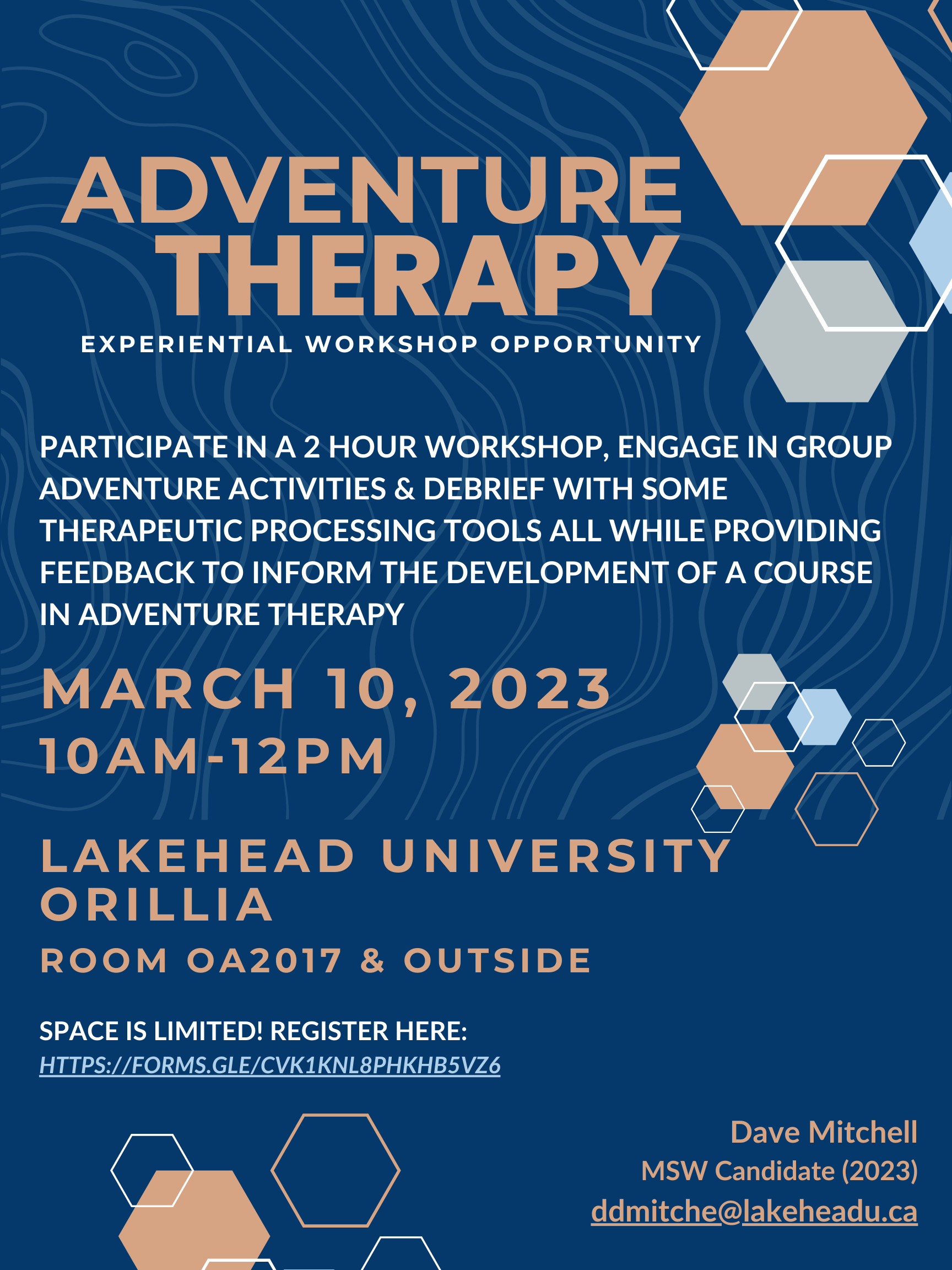 ADVENTURE THERAPY

EXPERIENTIAL WORKSHOP OPPORTUNITY

PARTICIPATE IN A 2 HOUR WORKSHOP, ENGAGE IN GROUP ADVENTURE ACTIVITIES & DEBRIEF WITH SOME THERAPEUTIC PROCESSING TOOLS ALL WHILE PROVIDING FEEDBACK TO INFORM THE DEVELOPMENT OF A COURSE IN ADVENTURE THERAPY

MARCH 10, 2023
10AM-12PM

LAKEHEAD UNIVERSITY ORILLIA
ROOM OA2017 & OUTSIDE

SPACE IS LIMITED! REGISTER HERE:
HTTPS://FORMS.GLE/CVK1KNL8PHKHB5VZ6

Dave Mitchell
MSW Candidate (2023)
ddmitche@lakeheadu.ca